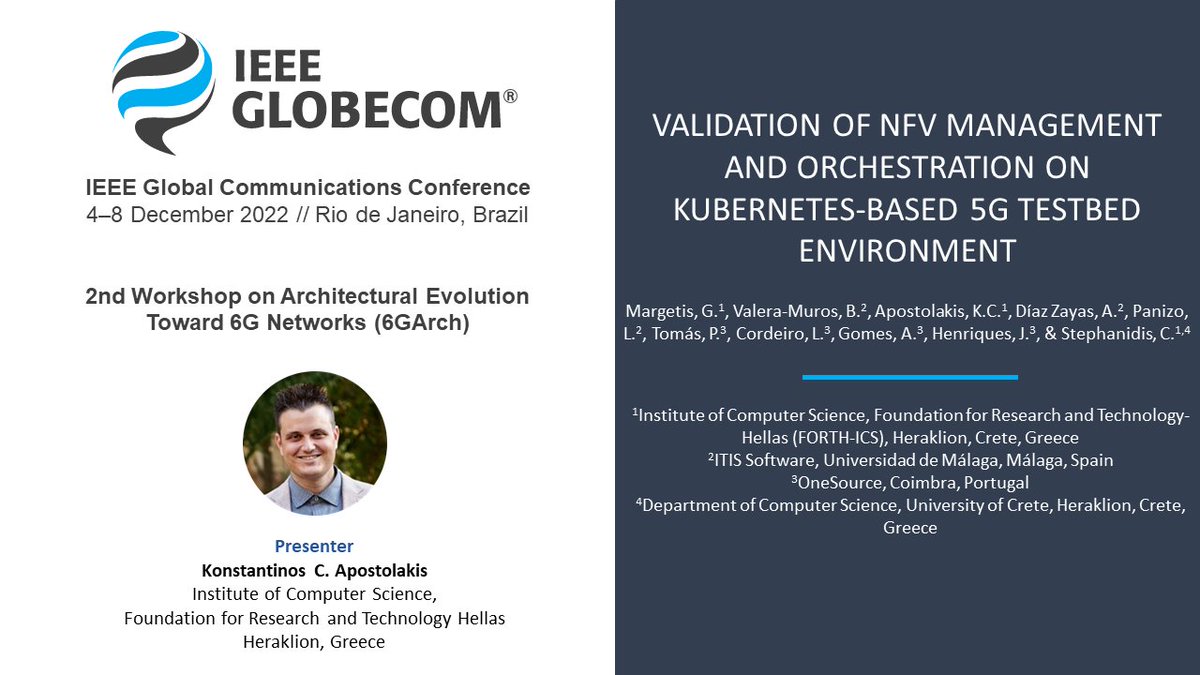 IEEE GLOBECOM®

IEEE Global Communications Conference
4–8 December 2022 // Rio de Janeiro, Brazil

2nd Workshop on Architectural Evolution Toward 6G Networks (6GArch)

Presenter
Konstantinos C. Apostolakis
Institute of Computer Science,
Foundation for Research and Technology Hellas
Heraklion, Greece

VALIDATION OF NFV MANAGEMENT AND ORCHESTRATION ON KUBERNETES-BASED 5G TESTBED ENVIRONMENT

Margetis, G.$^1$, Valera-Muros, B.$^2$, Apostolakis, K.C.$^1$, Díaz Zayas, A.$^2$, Panizo, L.$^2$, Tomás, P.$^3$, Cordeiro, L.$^3$, Gomes, A.$^3$, Henriques, J.$^3$, & Stephanidis, C.$^{1,4}$

$^1$Institute of Computer Science, Foundation for Research and Technology-Hellas (FORTH-ICS), Heraklion, Crete, Greece
$^2$ITIS Software, Universidad de Málaga, Málaga, Spain
$^3$OneSource, Coimbra, Portugal
$^4$Department of Computer Science, University of Crete, Heraklion, Crete, Greece